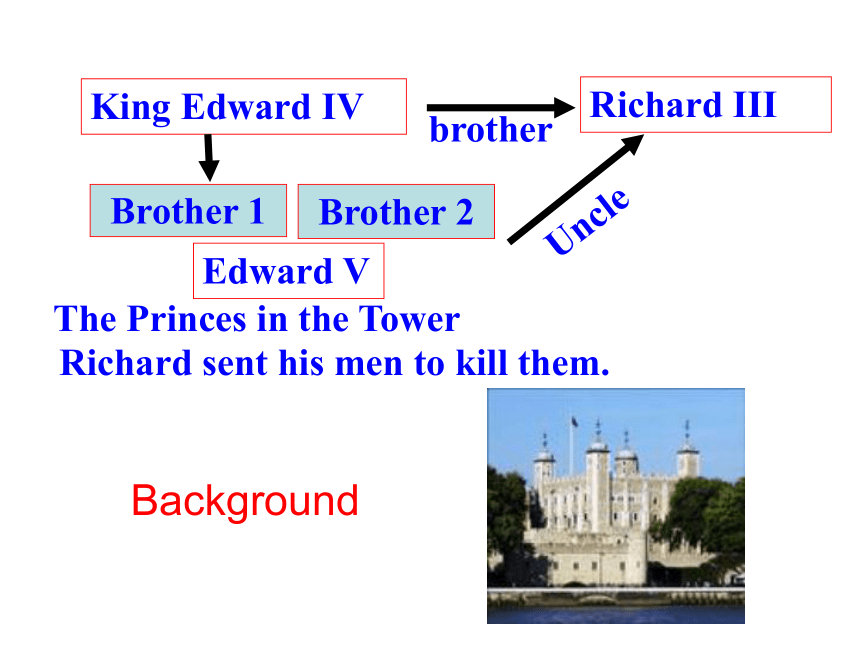 King Edward IV

brother

Richard III

Brother 1

Brother 2

Uncle

Edward V

The Princes in the Tower

Richard sent his men to kill them.

Background